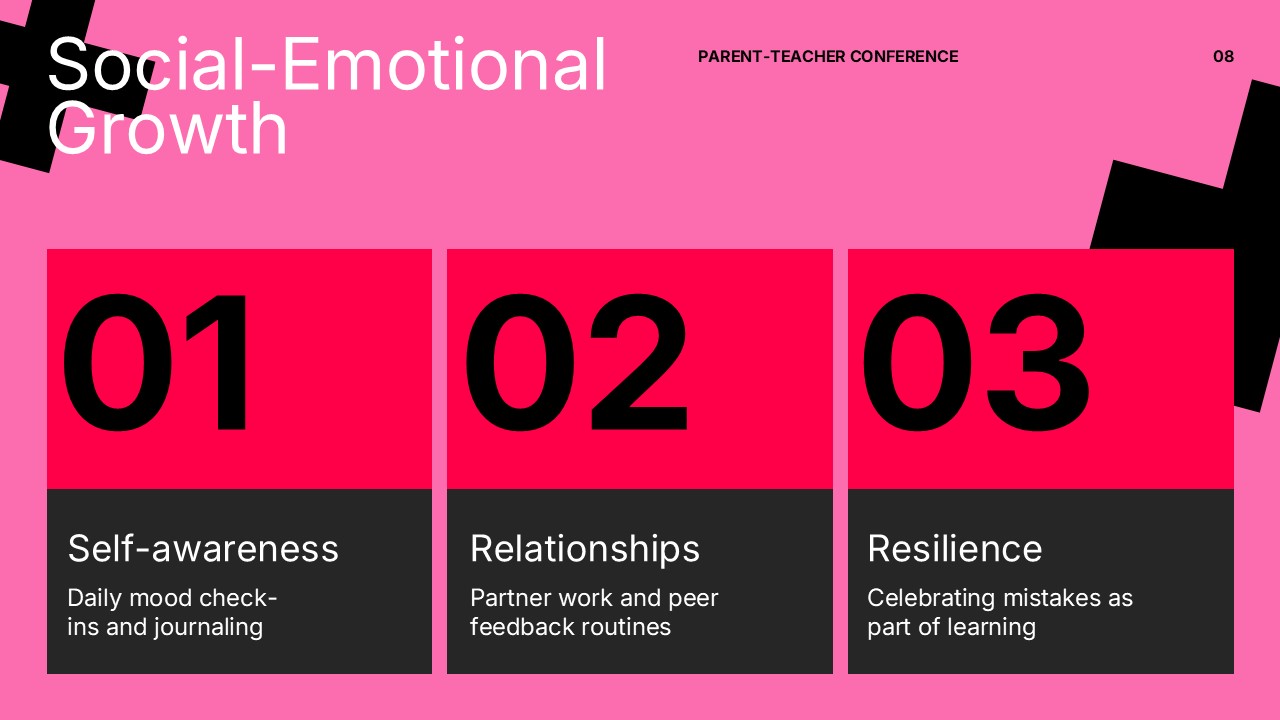 Social-Emotional Growth

PARENT-TEACHER CONFERENCE

08

01

Self-awareness

Daily mood check-ins and journaling

02

Relationships

Partner work and peer feedback routines

03

Resilience

Celebrating mistakes as part of learning